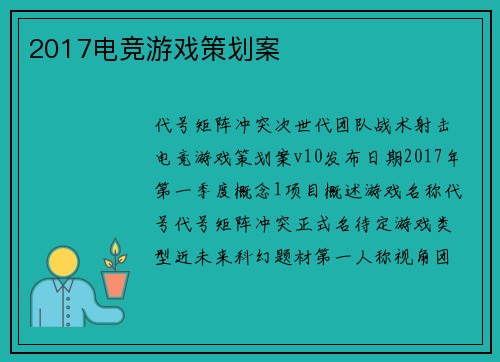 2017电竞游戏策划案

代号矩阵冲突次世代团队战术射击电竞游戏策划案v10发布日期2017年第一季度概念1项目概述游戏名称代号代号矩阵冲突正式名待定游戏类型近未来科幻题材第一人称视角团